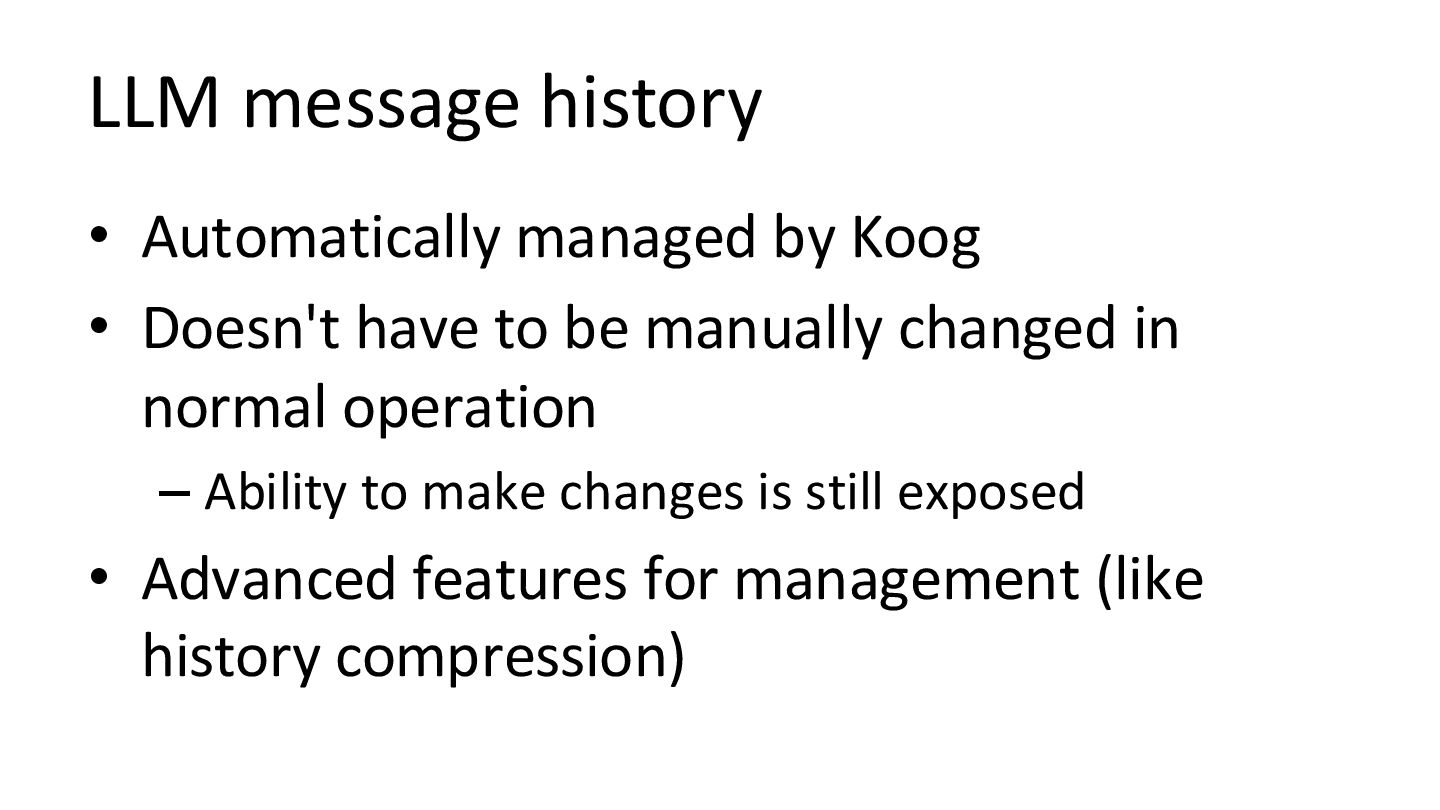 LLM message history

• Automatically managed by Koog
• Doesn't have to be manually changed in normal operation
– Ability to make changes is still exposed
• Advanced features for management (like history compression)